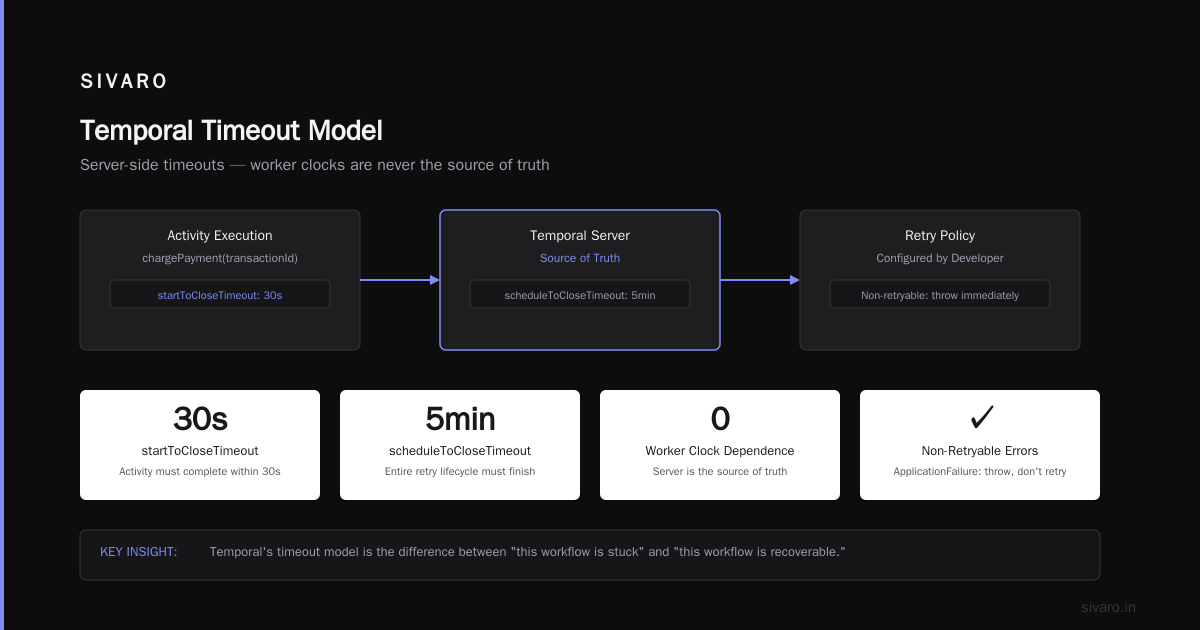 SIVARO

Temporal Timeout Model

Server-side timeouts — worker clocks are never the source of truth

Activity Execution
chargePayment(transactionId)
startToCloseTimeout: 30s

Temporal Server
Source of Truth
scheduleToCloseTimeout: 5min

Retry Policy
Configured by Developer
Non-retryable: throw immediately

30s
startToCloseTimeout
Activity must complete within 30s

5min
scheduleToCloseTimeout
Entire retry lifecycle must finish

0
Worker Clock Dependence
Server is the source of truth

✓
Non-Retryable Errors
ApplicationFailure: throw, don't retry

KEY INSIGHT: Temporal's timeout model is the difference between "this workflow is stuck" and "this workflow is recoverable."

sivaro.in